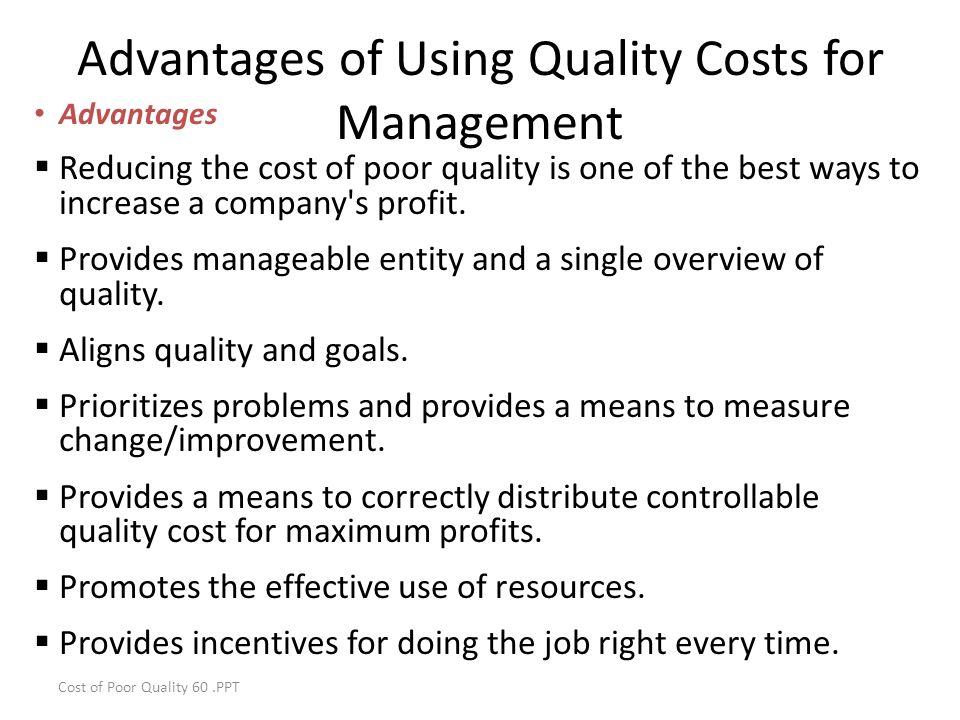 Advantages of Using Quality Costs for Management

• Advantages

▪ Reducing the cost of poor quality is one of the best ways to increase a company's profit.

▪ Provides manageable entity and a single overview of quality.

▪ Aligns quality and goals.

▪ Prioritizes problems and provides a means to measure change/improvement.

▪ Provides a means to correctly distribute controllable quality cost for maximum profits.

▪ Promotes the effective use of resources.

▪ Provides incentives for doing the job right every time.

Cost of Poor Quality 60 .PPT